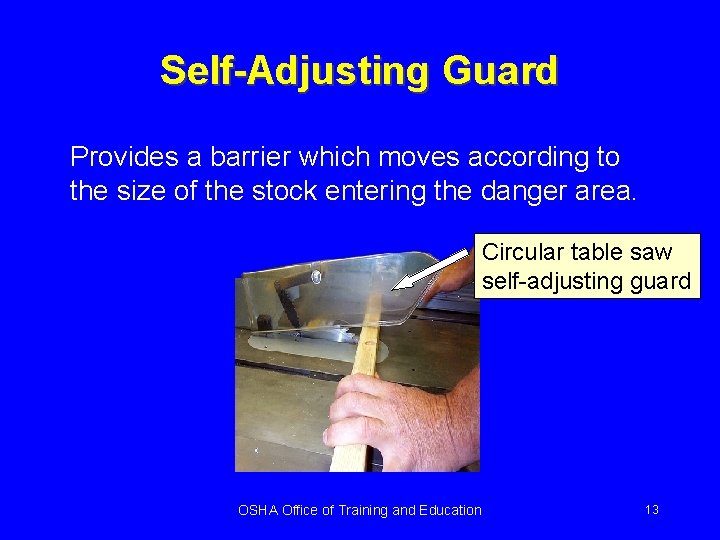 Self-Adjusting Guard

Provides a barrier which moves according to the size of the stock entering the danger area.

Circular table saw self-adjusting guard

OSHA Office of Training and Education

13